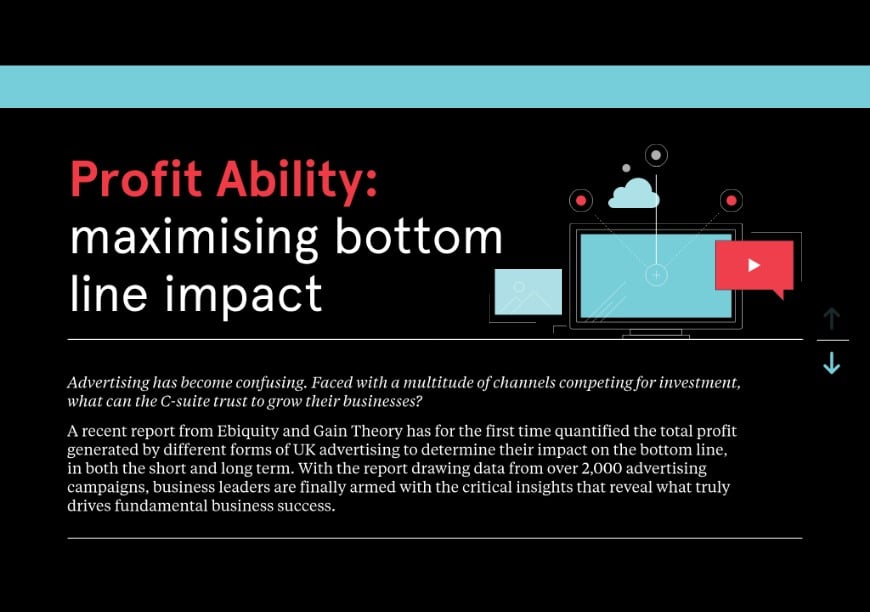 Profit Ability:
maximising bottom line impact

Advertising has become confusing. Faced with a multitude of channels competing for investment, what can the C-suite trust to grow their businesses?

A recent report from Ebiquity and Gain Theory has for the first time quantified the total profit generated by different forms of UK advertising to determine their impact on the bottom line, in both the short and long term. With the report drawing data from over 2,000 advertising campaigns, business leaders are finally armed with the critical insights that reveal what truly drives fundamental business success.